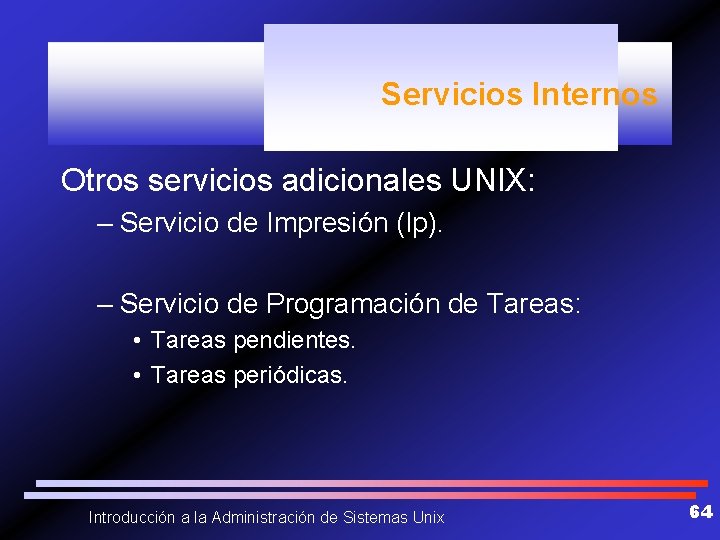 Servicios Internos

Otros servicios adicionales UNIX:

– Servicio de Impresión (lp).

– Servicio de Programación de Tareas:

• Tareas pendientes.

• Tareas periódicas.

Introducción a la Administración de Sistemas Unix

64